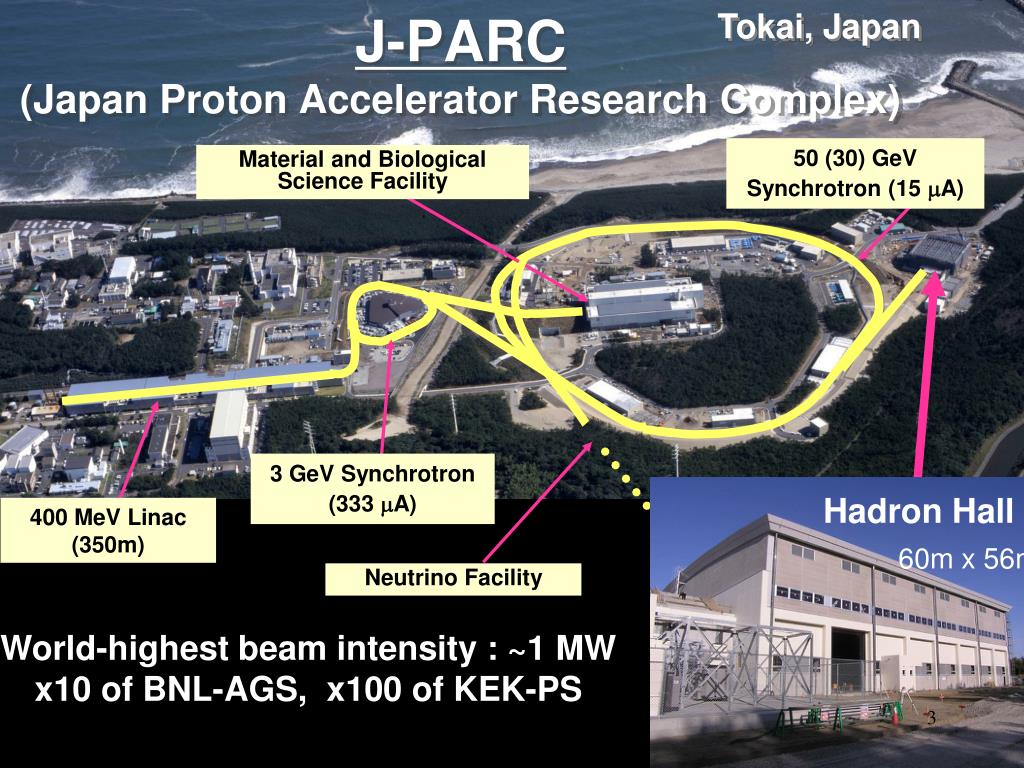 J-PARC

Tokai, Japan

(Japan Proton Accelerator Research Complex)

Material and Biological Science Facility

50 (30) GeV Synchrotron (15 $\mu$A)

3 GeV Synchrotron (333 $\mu$A)

400 MeV Linac (350m)

Neutrino Facility

Hadron Hall

60m x 56m

World-highest beam intensity : ~1 MW
x10 of BNL-AGS, x100 of KEK-PS

3